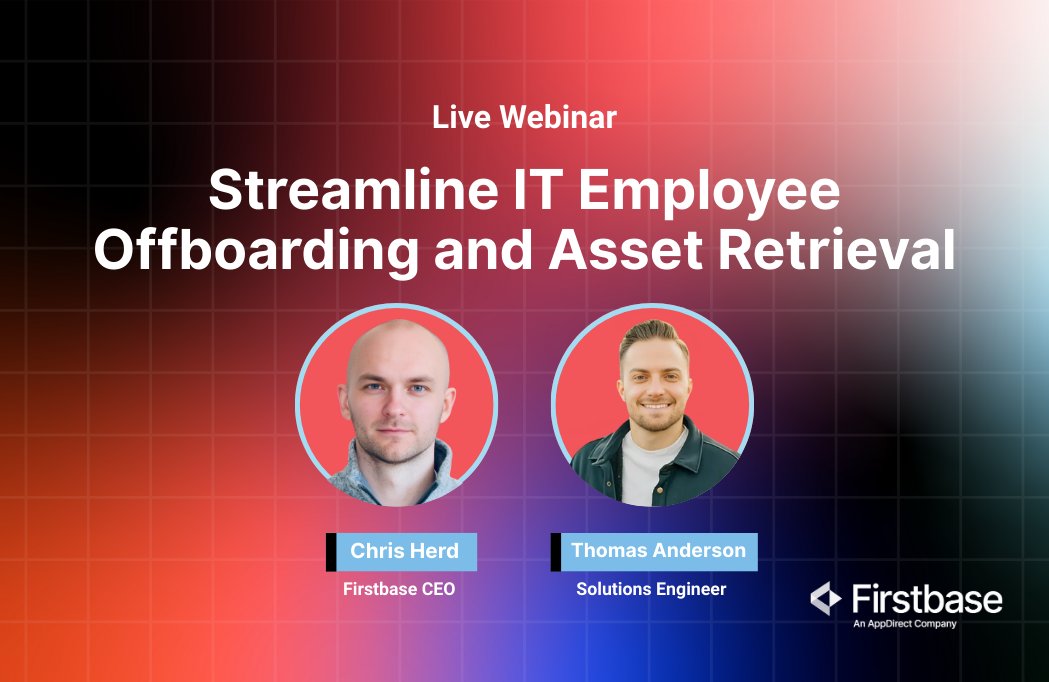 Live Webinar

Streamline IT Employee Offboarding and Asset Retrieval

Chris Herd
Firstbase CEO

Thomas Anderson
Solutions Engineer

Firstbase
An AppDirect Company